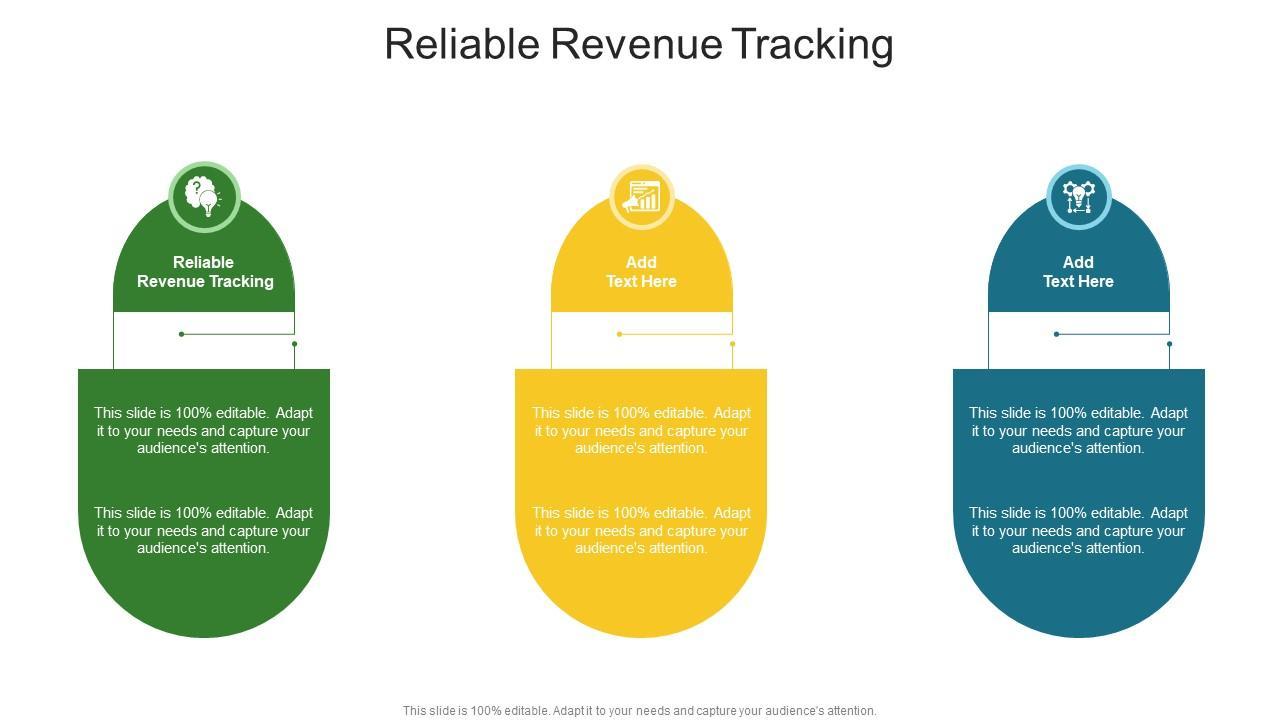 Reliable Revenue Tracking

Reliable Revenue Tracking

This slide is 100% editable. Adapt it to your needs and capture your audience's attention.

This slide is 100% editable. Adapt it to your needs and capture your audience's attention.

Add Text Here

This slide is 100% editable. Adapt it to your needs and capture your audience's attention.

This slide is 100% editable. Adapt it to your needs and capture your audience's attention.

Add Text Here

This slide is 100% editable. Adapt it to your needs and capture your audience's attention.

This slide is 100% editable. Adapt it to your needs and capture your audience's attention.

This slide is 100% editable. Adapt it to your needs and capture your audience's attention.